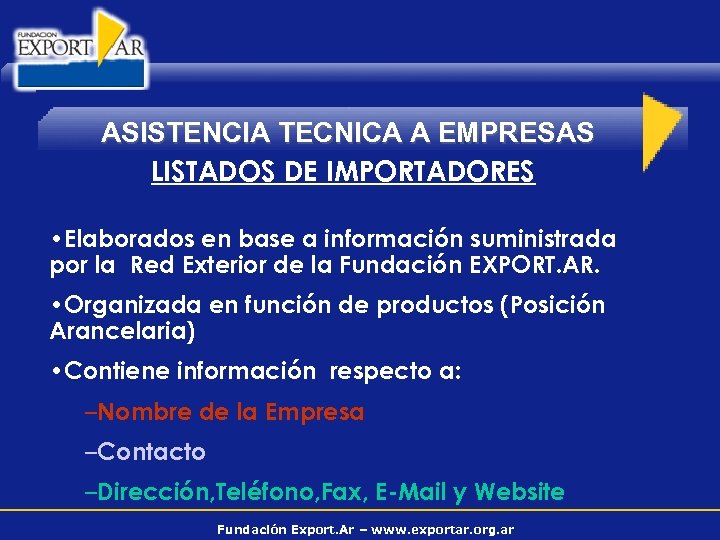 FUNDACION EXPORT AR

ASISTENCIA TECNICA A EMPRESAS

LISTADOS DE IMPORTADORES

•Elaborados en base a información suministrada por la Red Exterior de la Fundación EXPORT.AR.

•Organizada en función de productos (Posición Arancelaria)

•Contiene información respecto a:

–Nombre de la Empresa

–Contacto

–Dirección,Teléfono,Fax, E-Mail y Website

Fundación Export.Ar – www.exportar.org.ar